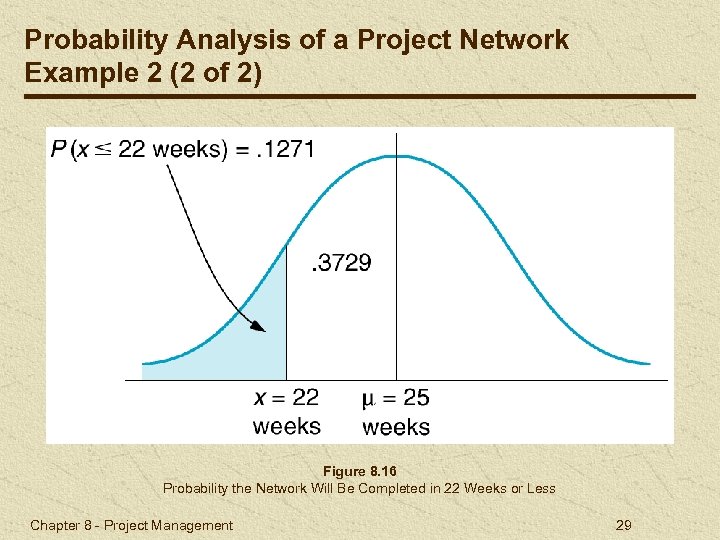 Probability Analysis of a Project Network
Example 2 (2 of 2)

$P(x \leq 22 \text{ weeks}) = .1271$

.3729

$x = 22$ weeks

$\mu = 25$ weeks

Figure 8.16
Probability the Network Will Be Completed in 22 Weeks or Less

Chapter 8 - Project Management

29